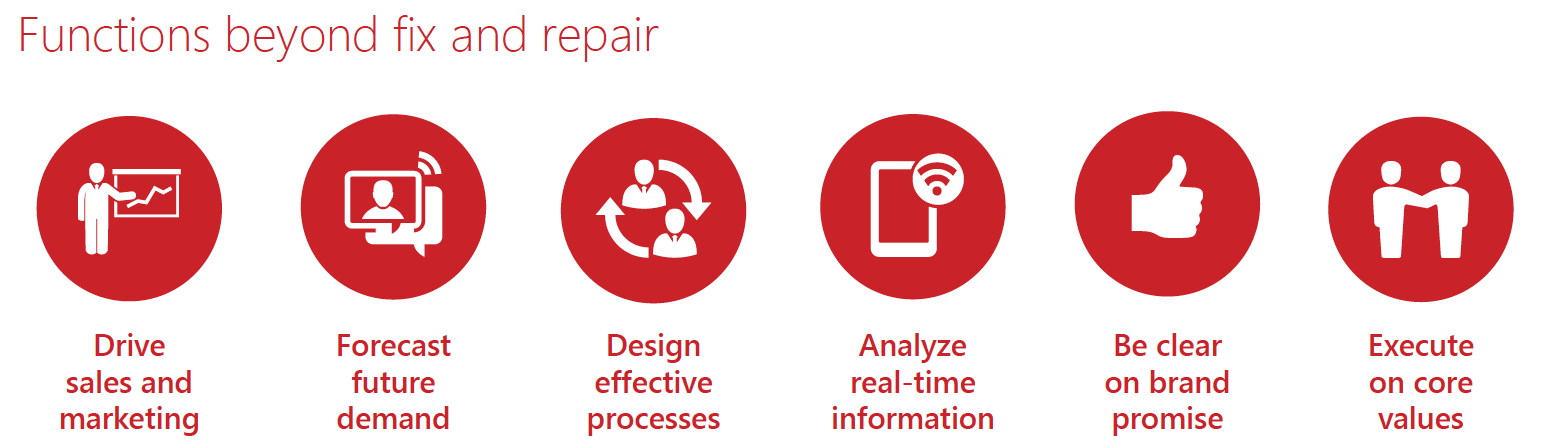 Functions beyond fix and repair

Drive sales and marketing

Forecast future demand

Design effective processes

Analyze real-time information

Be clear on brand promise

Execute on core values